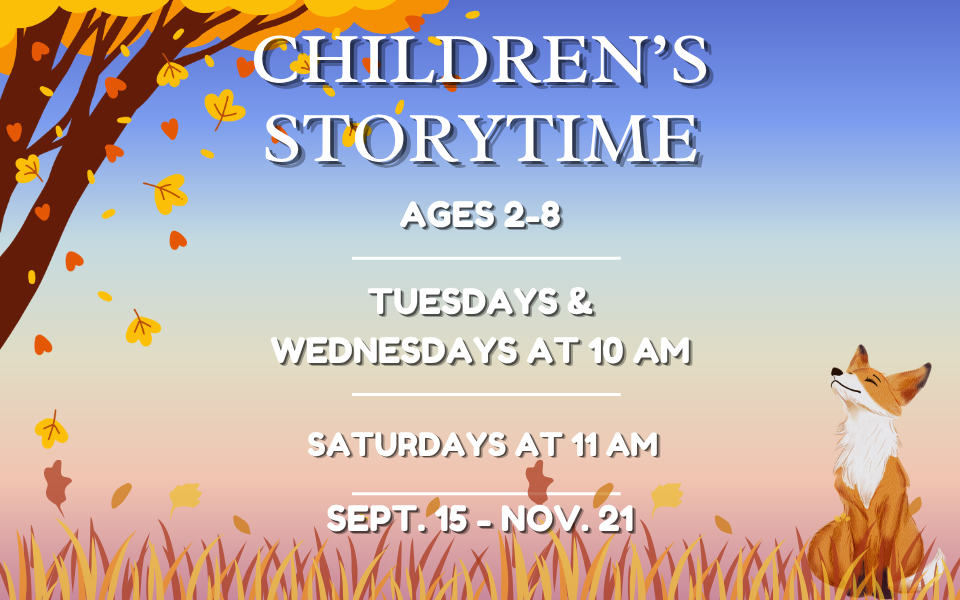 CHILDREN'S STORYTIME

AGES 2-8

TUESDAYS & WEDNESDAYS AT 10 AM

SATURDAYS AT 11 AM

SEPT. 15 - NOV. 21